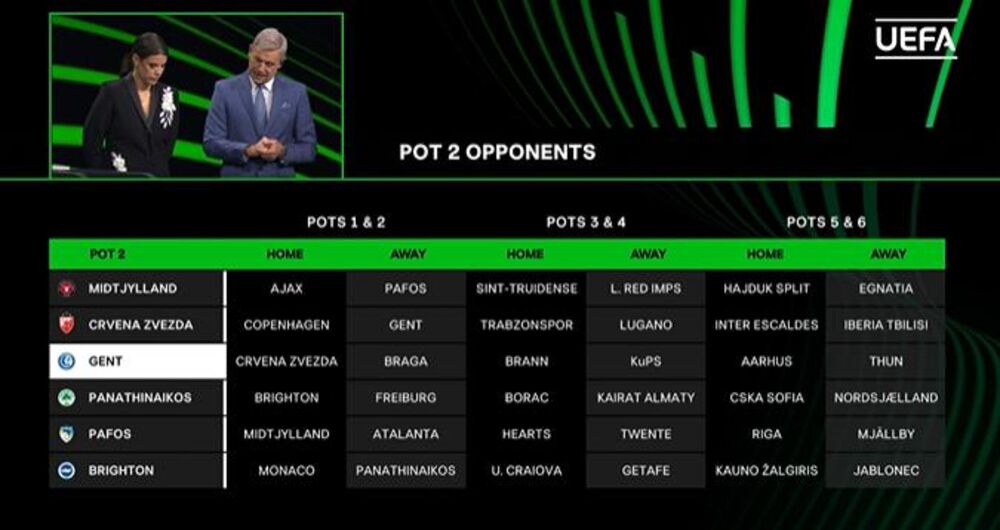 UEFA

POT 2 OPPONENTS

| | POTS 1 & 2 | | POTS 3 & 4 | | POTS 5 & 6 | |
|---|---|---|---|---|---|---|
| POT 2 | HOME | AWAY | HOME | AWAY | HOME | AWAY |
| MIDTJYLLAND | AJAX | PAFOS | SINT-TRUIDENSE | L. RED IMPS | HAJDUK SPLIT | EGNATIA |
| CRVENA ZVEZDA | COPENHAGEN | GENT | TRABZONSPOR | LUGANO | INTER ESCALDES | IBERIA TBILISI |
| GENT | CRVENA ZVEZDA | BRAGA | BRANN | KuPS | AARHUS | THUN |
| PANATHINAIKOS | BRIGHTON | FREIBURG | BORAC | KAIRAT ALMATY | CSKA SOFIA | NORDSJÆLLAND |
| PAFOS | MIDTJYLLAND | ATALANTA | HEARTS | TWENTE | RIGA | MJÄLLBY |
| BRIGHTON | MONACO | PANATHINAIKOS | U. CRAIOVA | GETAFE | KAUNO ŽALGIRIS | JABLONEC |